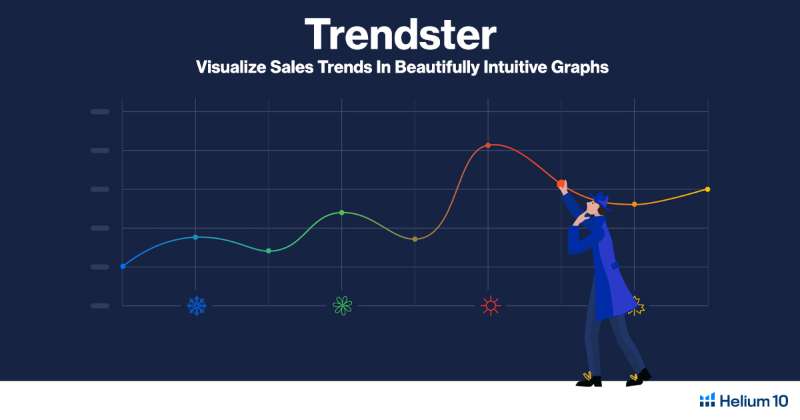 Trendster
Visualize Sales Trends In Beautifully Intuitive Graphs

Helium 10